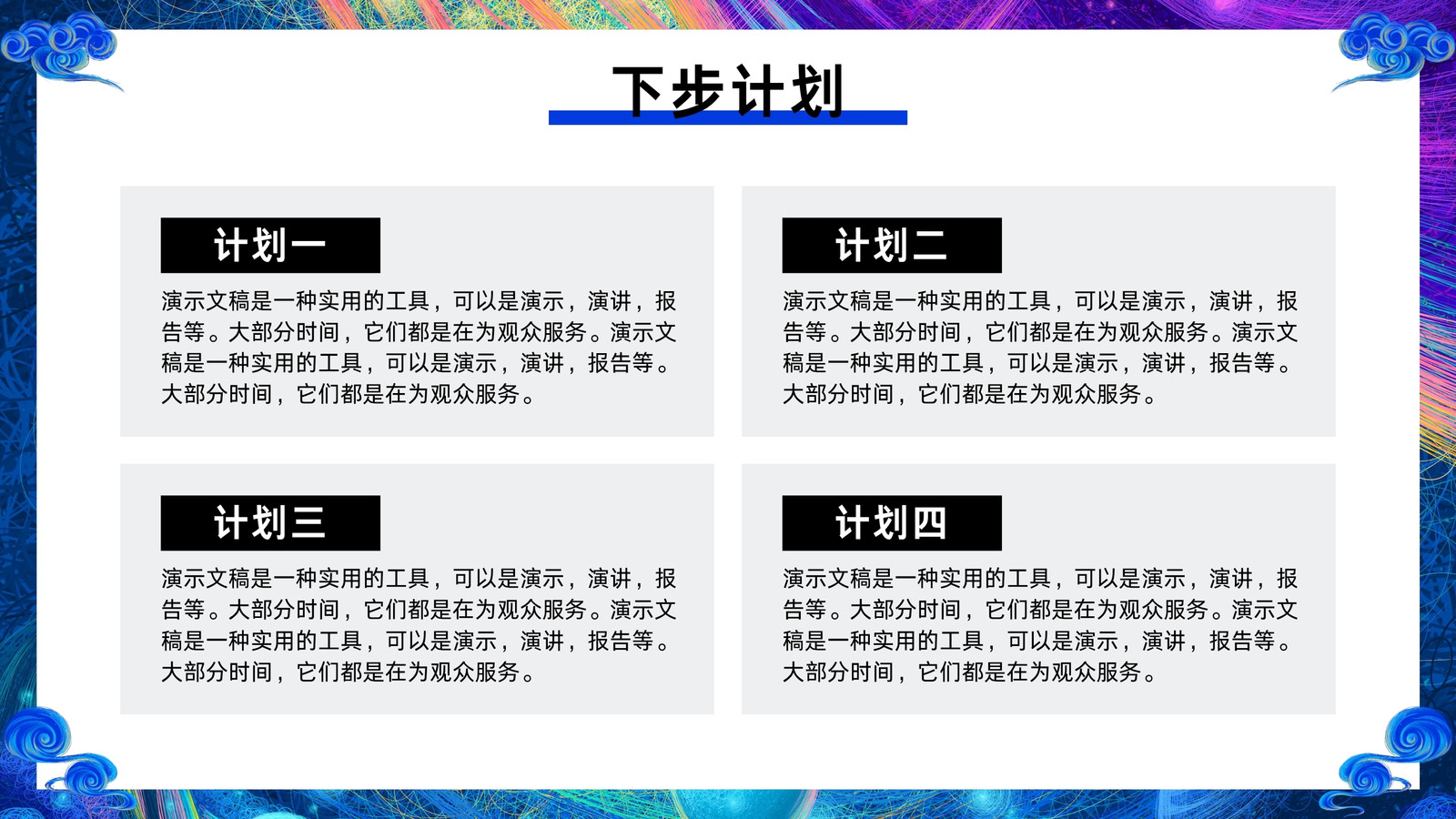 下步计划

计划一

演示文稿是一种实用的工具，可以是演示，演讲，报告等。大部分时间，它们都是在为观众服务。演示文稿是一种实用的工具，可以是演示，演讲，报告等。大部分时间，它们都是在为观众服务。

计划二

演示文稿是一种实用的工具，可以是演示，演讲，报告等。大部分时间，它们都是在为观众服务。演示文稿是一种实用的工具，可以是演示，演讲，报告等。大部分时间，它们都是在为观众服务。

计划三

演示文稿是一种实用的工具，可以是演示，演讲，报告等。大部分时间，它们都是在为观众服务。演示文稿是一种实用的工具，可以是演示，演讲，报告等。大部分时间，它们都是在为观众服务。

计划四

演示文稿是一种实用的工具，可以是演示，演讲，报告等。大部分时间，它们都是在为观众服务。演示文稿是一种实用的工具，可以是演示，演讲，报告等。大部分时间，它们都是在为观众服务。